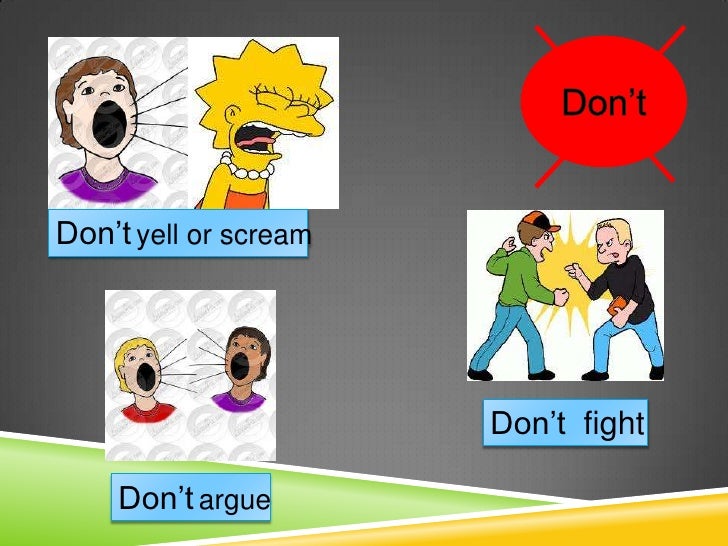 Don't

Don't yell or scream

Don't fight

Don't argue